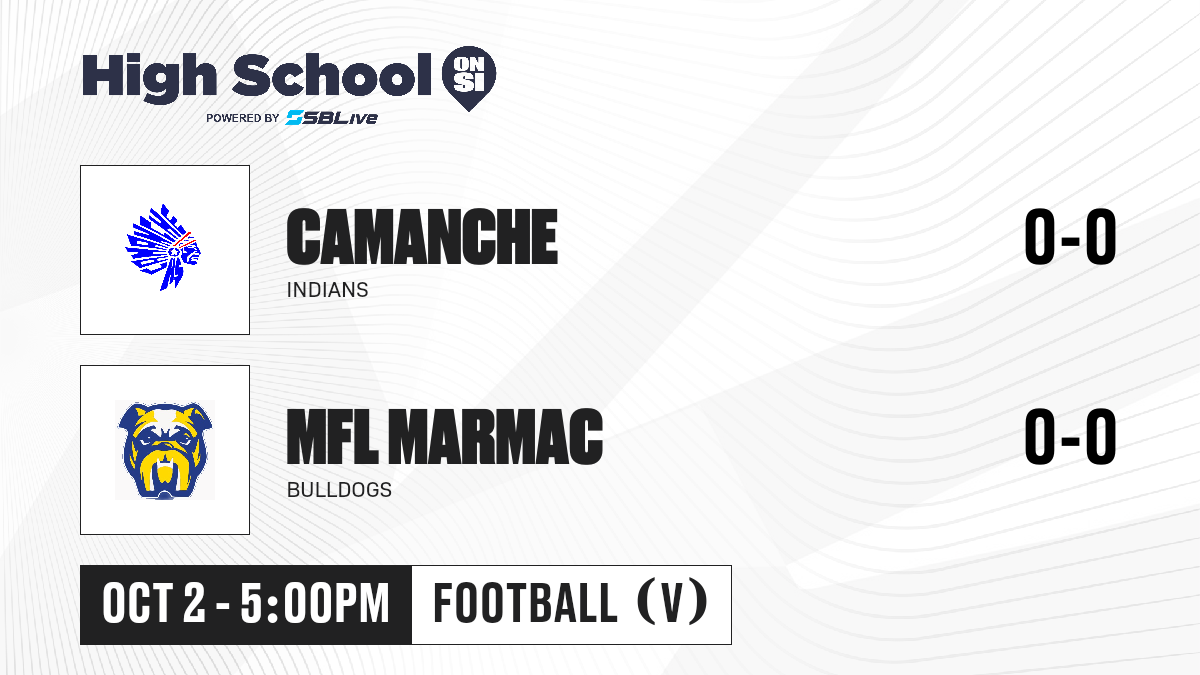 High School ON SI
POWERED BY SBLive

CAMANCHE
INDIANS
0-0

MFL MARMAC
BULLDOGS
0-0

OCT 2 - 5:00PM
FOOTBALL (V)